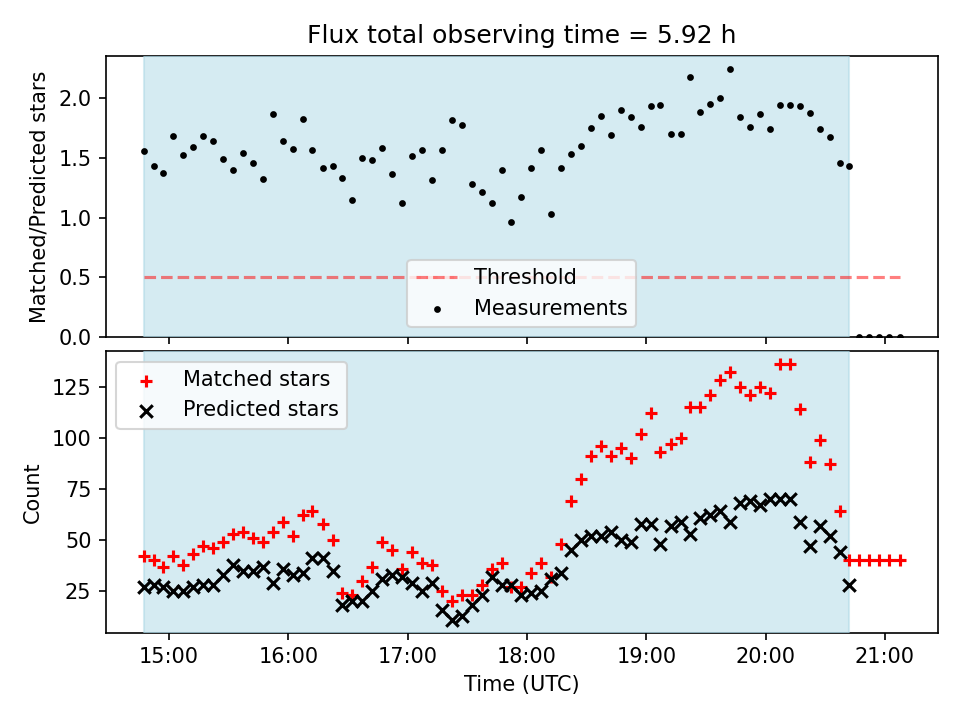 Flux total observing time = 5.92 h

Matched/Predicted stars

2.0
1.5
1.0
0.5
0.0

Threshold
Measurements

Matched stars
Predicted stars

Count

125
100
75
50
25

15:00
16:00
17:00
18:00
19:00
20:00
21:00

Time (UTC)